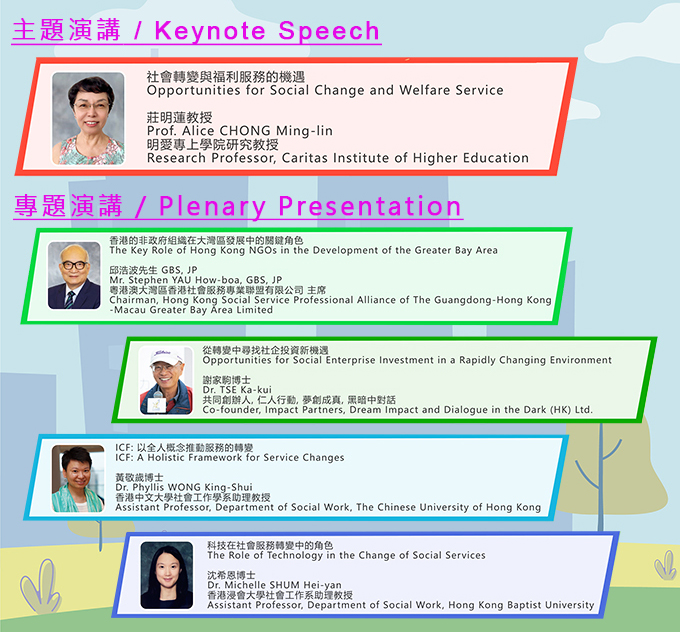 主題演講 / Keynote Speech

社會轉變與福利服務的機遇
Opportunities for Social Change and Welfare Service

莊明蓮教授
Prof. Alice CHONG Ming-lin
明愛專上學院研究教授
Research Professor, Caritas Institute of Higher Education

專題演講 / Plenary Presentation

香港的非政府組織在大灣區發展中的關鍵角色
The Key Role of Hong Kong NGOs in the Development of the Greater Bay Area

邱浩波先生 GBS, JP
Mr. Stephen YAU How-boa, GBS, JP
粵港澳大灣區香港社會服務專業聯盟有限公司 主席
Chairman, Hong Kong Social Service Professional Alliance of The Guangdong-Hong Kong -Macau Greater Bay Area Limited

從轉變中尋找社企投資新機遇
Opportunities for Social Enterprise Investment in a Rapidly Changing Environment

謝家駒博士
Dr. TSE Ka-kui
共同創辦人, 仁人行動, 夢創成真, 黑暗中對話
Co-founder, Impact Partners, Dream Impact and Dialogue in the Dark (HK) Ltd.

ICF: 以全人概念推動服務的轉變
ICF: A Holistic Framework for Service Changes

黃敬歲博士
Dr. Phyllis WONG King-Shui
香港中文大學社會工作學系助理教授
Assistant Professor, Department of Social Work, The Chinese University of Hong Kong

科技在社會服務轉變中的角色
The Role of Technology in the Change of Social Services

沈希恩博士
Dr. Michelle SHUM Hei-yan
香港浸會大學社會工作系助理教授
Assistant Professor, Department of Social Work, Hong Kong Baptist University